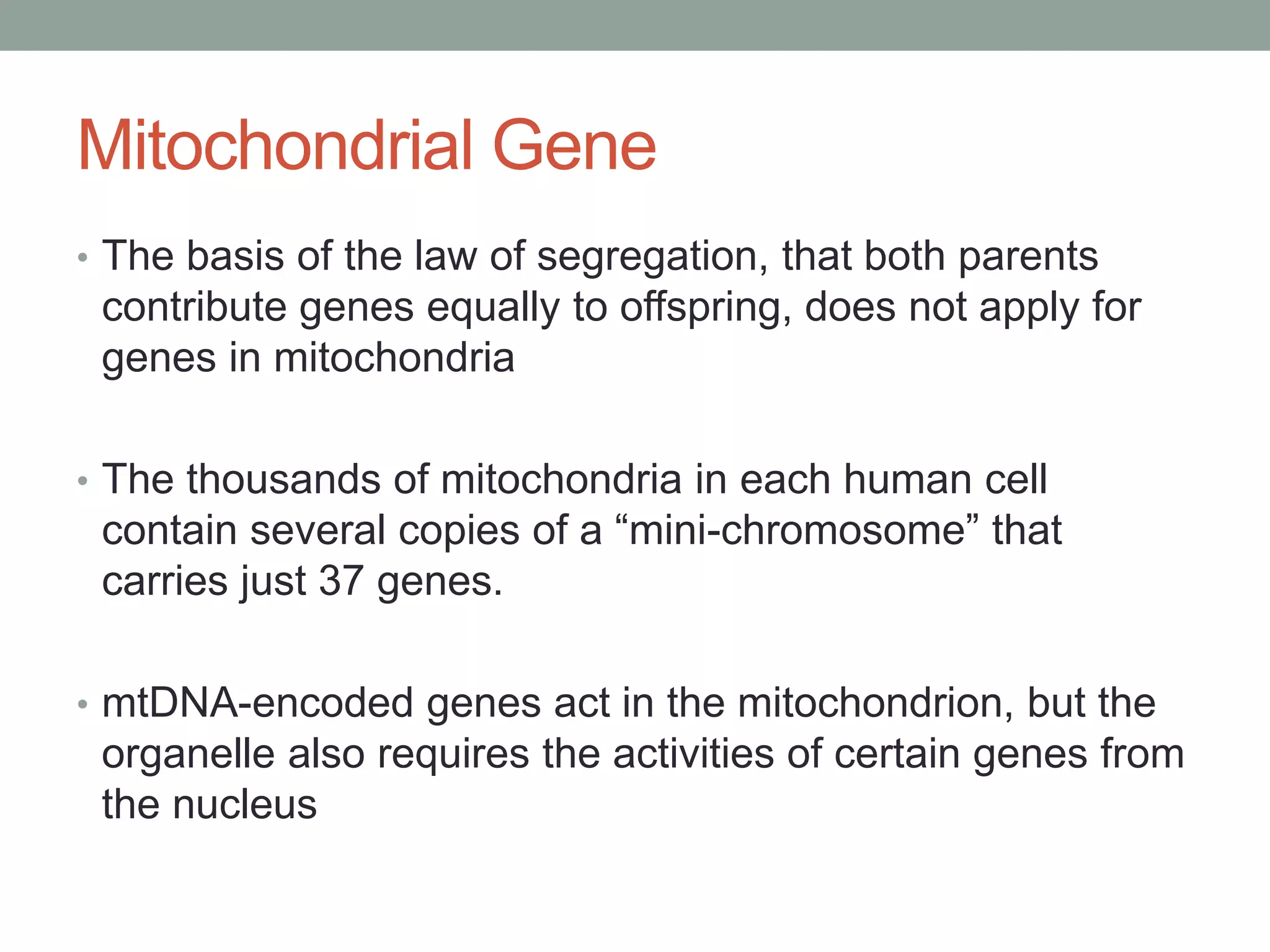 Mitochondrial Gene

• The basis of the law of segregation, that both parents contribute genes equally to offspring, does not apply for genes in mitochondria

• The thousands of mitochondria in each human cell contain several copies of a “mini-chromosome” that carries just 37 genes.

• mtDNA-encoded genes act in the mitochondrion, but the organelle also requires the activities of certain genes from the nucleus